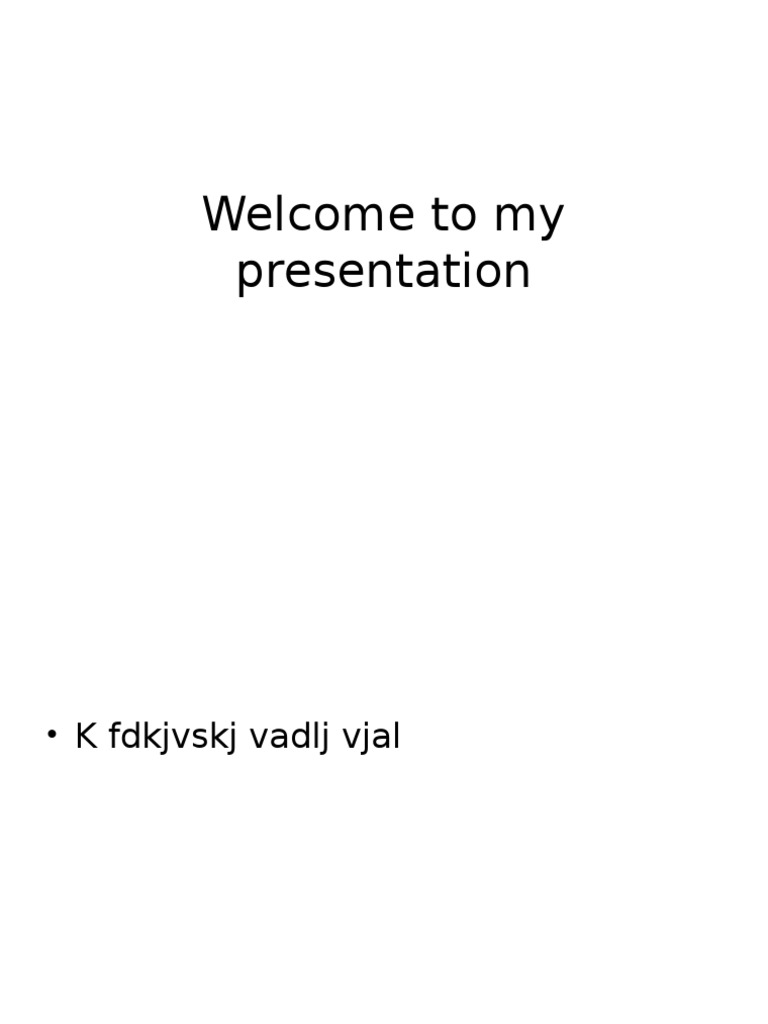 Welcome to my presentation

• K fdkjvskj vadlj vjal